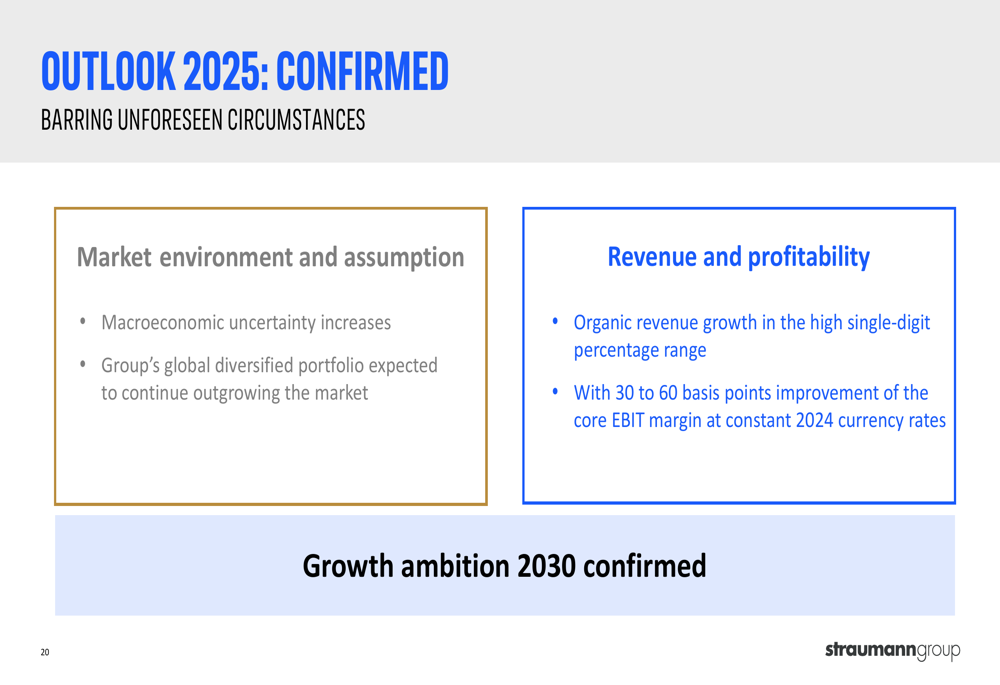 OUTLOOK 2025: CONFIRMED
BARRING UNFORESEEN CIRCUMSTANCES

Market environment and assumption

• Macroeconomic uncertainty increases
• Group's global diversified portfolio expected to continue outgrowing the market

Revenue and profitability

• Organic revenue growth in the high single-digit percentage range
• With 30 to 60 basis points improvement of the core EBIT margin at constant 2024 currency rates

Growth ambition 2030 confirmed

20

straumanngroup